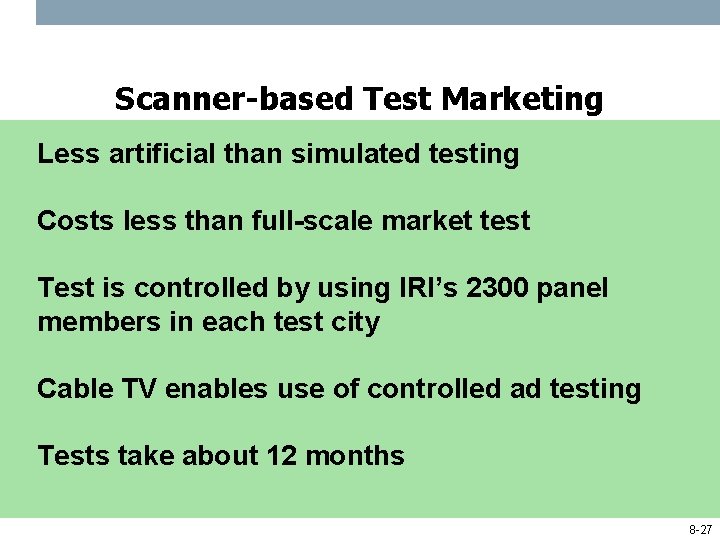 Scanner-based Test Marketing

Less artificial than simulated testing

Costs less than full-scale market test

Test is controlled by using IRI’s 2300 panel members in each test city

Cable TV enables use of controlled ad testing

Tests take about 12 months

8-27